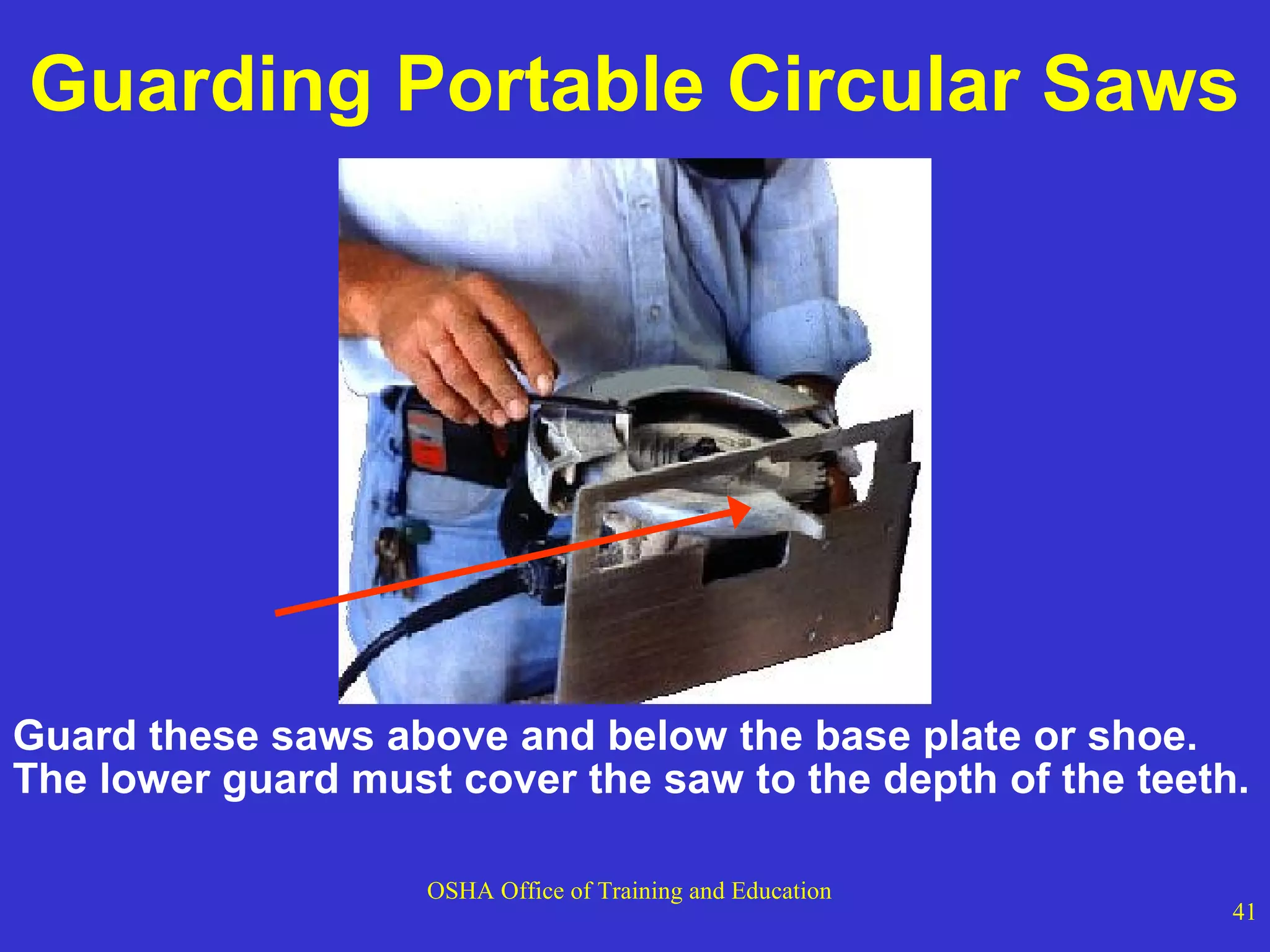 Guarding Portable Circular Saws

Guard these saws above and below the base plate or shoe. The lower guard must cover the saw to the depth of the teeth.

OSHA Office of Training and Education

41